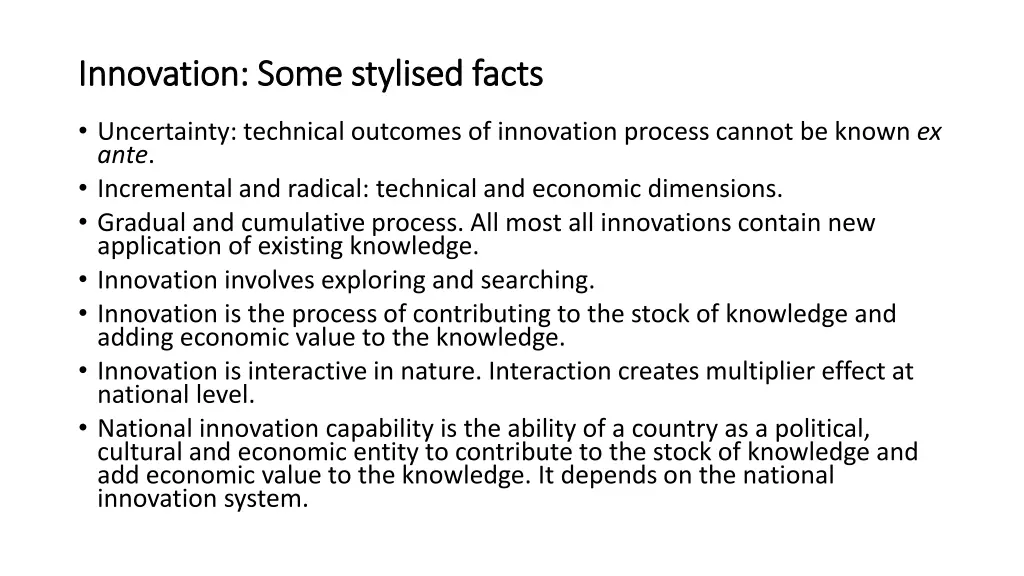 Innovation: Some stylised facts

• Uncertainty: technical outcomes of innovation process cannot be known ex ante.
• Incremental and radical: technical and economic dimensions.
• Gradual and cumulative process. All most all innovations contain new application of existing knowledge.
• Innovation involves exploring and searching.
• Innovation is the process of contributing to the stock of knowledge and adding economic value to the knowledge.
• Innovation is interactive in nature. Interaction creates multiplier effect at national level.
• National innovation capability is the ability of a country as a political, cultural and economic entity to contribute to the stock of knowledge and add economic value to the knowledge. It depends on the national innovation system.